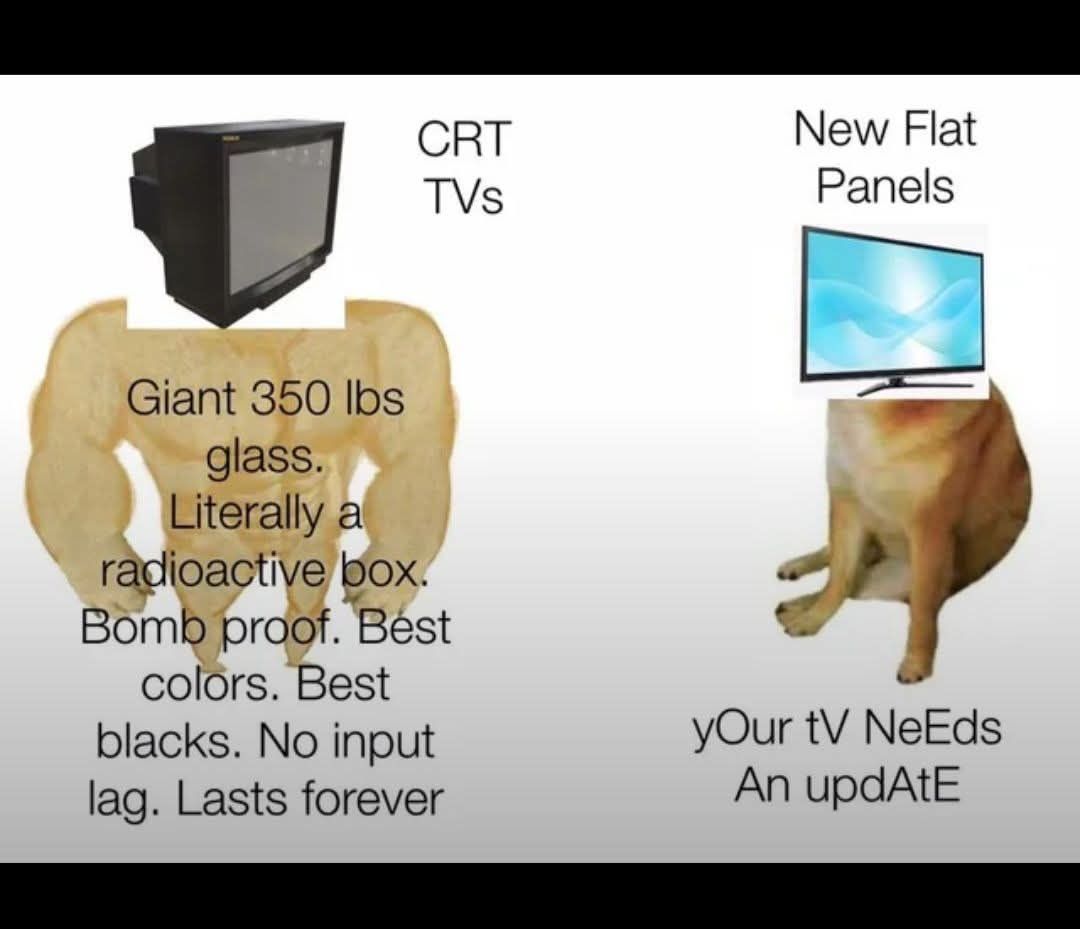 CRT TVs

Giant 350 lbs glass. Literally a radioactive box. Bomb proof. Best colors. Best blacks. No input lag. Lasts forever

New Flat Panels

yOur tV NeEds An updAtE